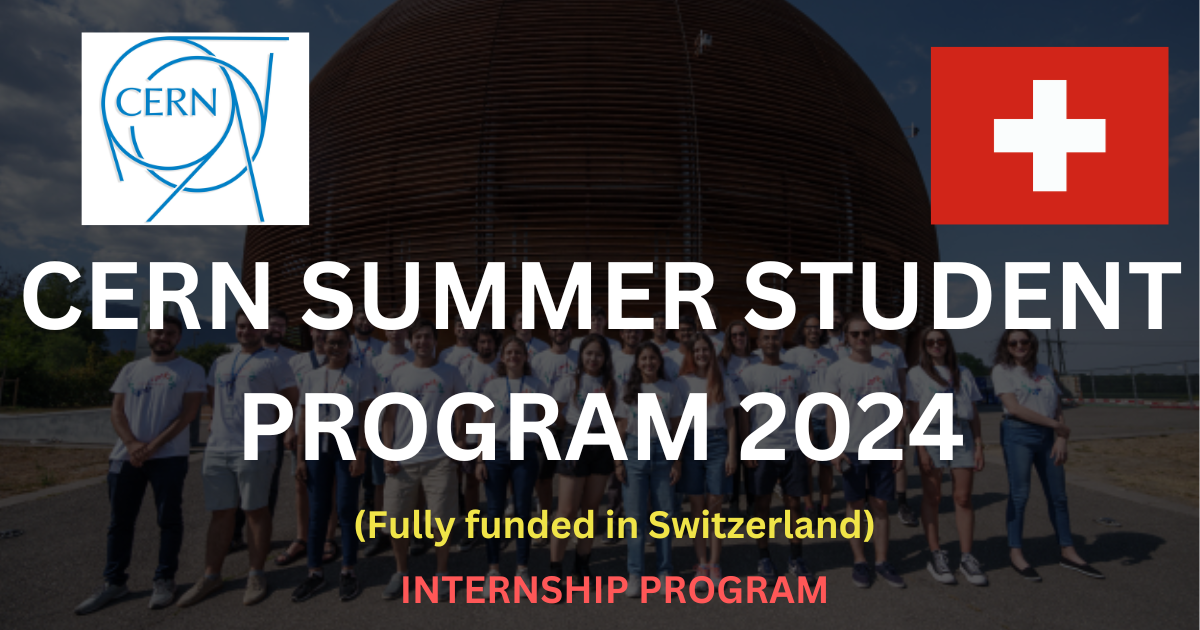 CERN

CERN SUMMER STUDENT PROGRAM 2024

(Fully funded in Switzerland)

INTERNSHIP PROGRAM